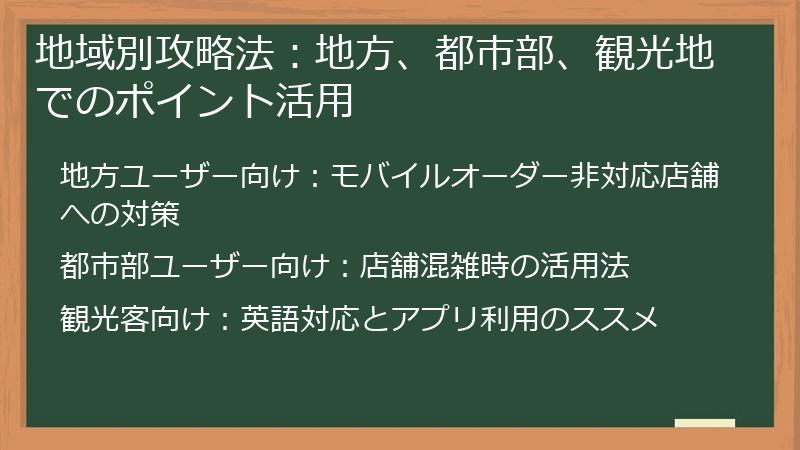 地域別攻略法：地方、都市部、観光地でのポイント活用

地方ユーザー向け：モバイルオーダー非対応店舗への対策

都市部ユーザー向け：店舗混雑時の活用法

観光客向け：英語対応とアプリ利用のススメ